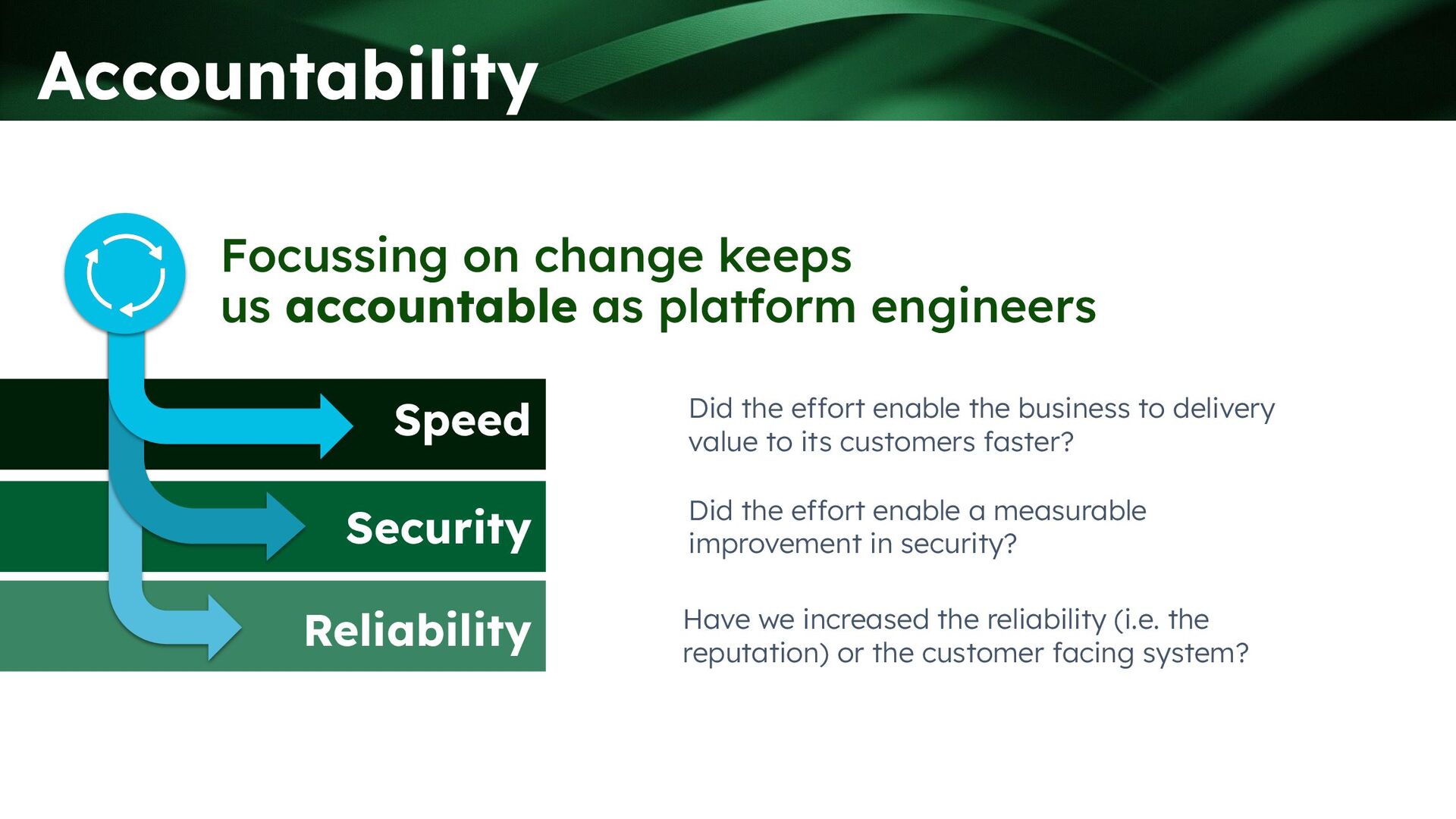 Accountability

Focussing on change keeps us accountable as platform engineers

Speed

Did the effort enable the business to delivery value to its customers faster?

Security

Did the effort enable a measurable improvement in security?

Reliability

Have we increased the reliability (i.e. the reputation) or the customer facing system?